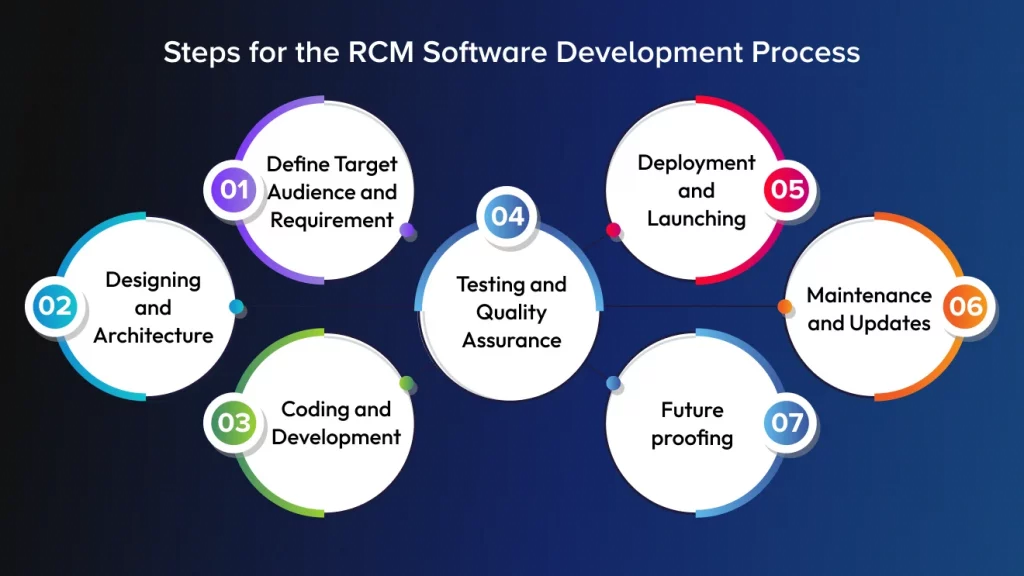 Steps for the RCM Software Development Process

01 Define Target Audience and Requirement

02 Designing and Architecture

03 Coding and Development

04 Testing and Quality Assurance

05 Deployment and Launching

06 Maintenance and Updates

07 Future proofing